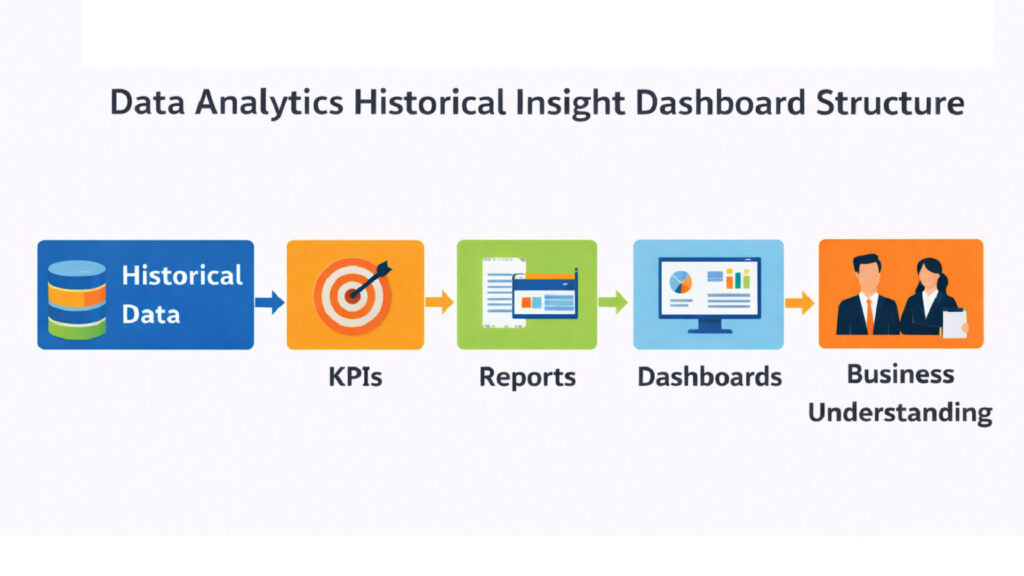 Data Analytics Historical Insight Dashboard Structure

Historical Data

KPIs

Reports

Dashboards

Business Understanding